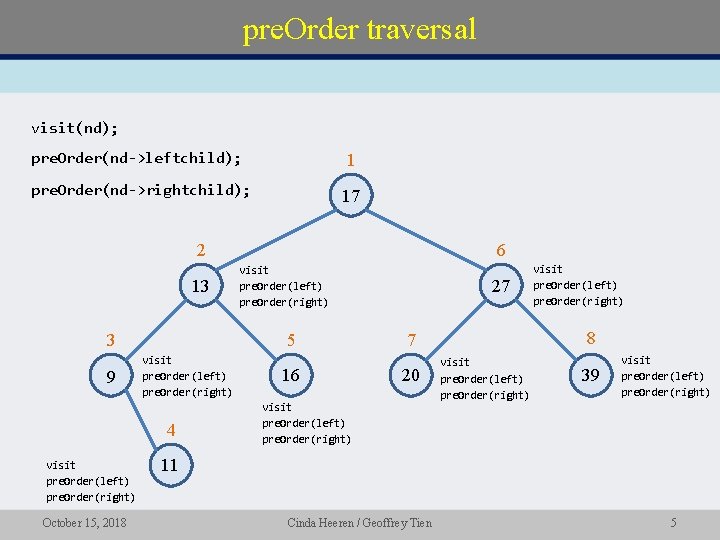 preOrder traversal

visit(nd);

preOrder(nd->leftchild);

preOrder(nd->rightchild);

1

17

2

13

visit
preOrder(left)
preOrder(right)

6

27

visit
preOrder(left)
preOrder(right)

3

9

visit
preOrder(left)
preOrder(right)

5

16

visit
preOrder(left)
preOrder(right)

7

20

visit
preOrder(left)
preOrder(right)

8

39

visit
preOrder(left)
preOrder(right)

4

11

visit
preOrder(left)
preOrder(right)

October 15, 2018

Cinda Heeren / Geoffrey Tien

5